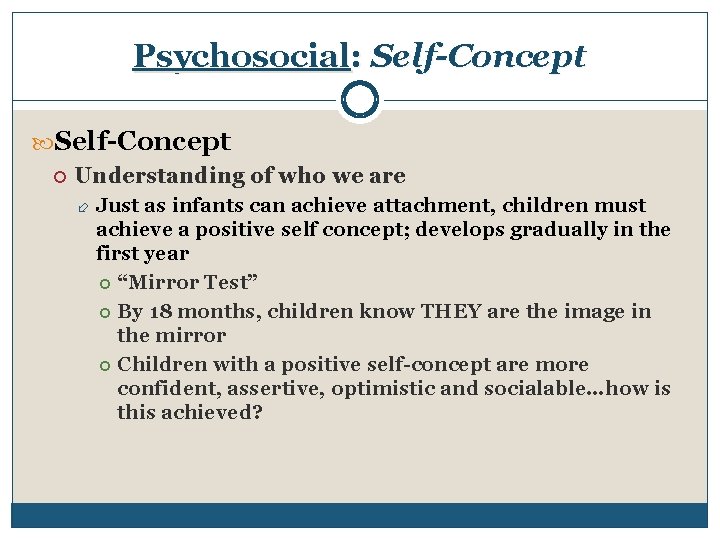 Psychosocial: Self-Concept

Self-Concept

Understanding of who we are

Just as infants can achieve attachment, children must achieve a positive self concept; develops gradually in the first year

“Mirror Test”

By 18 months, children know THEY are the image in the mirror

Children with a positive self-concept are more confident, assertive, optimistic and socialable…how is this achieved?